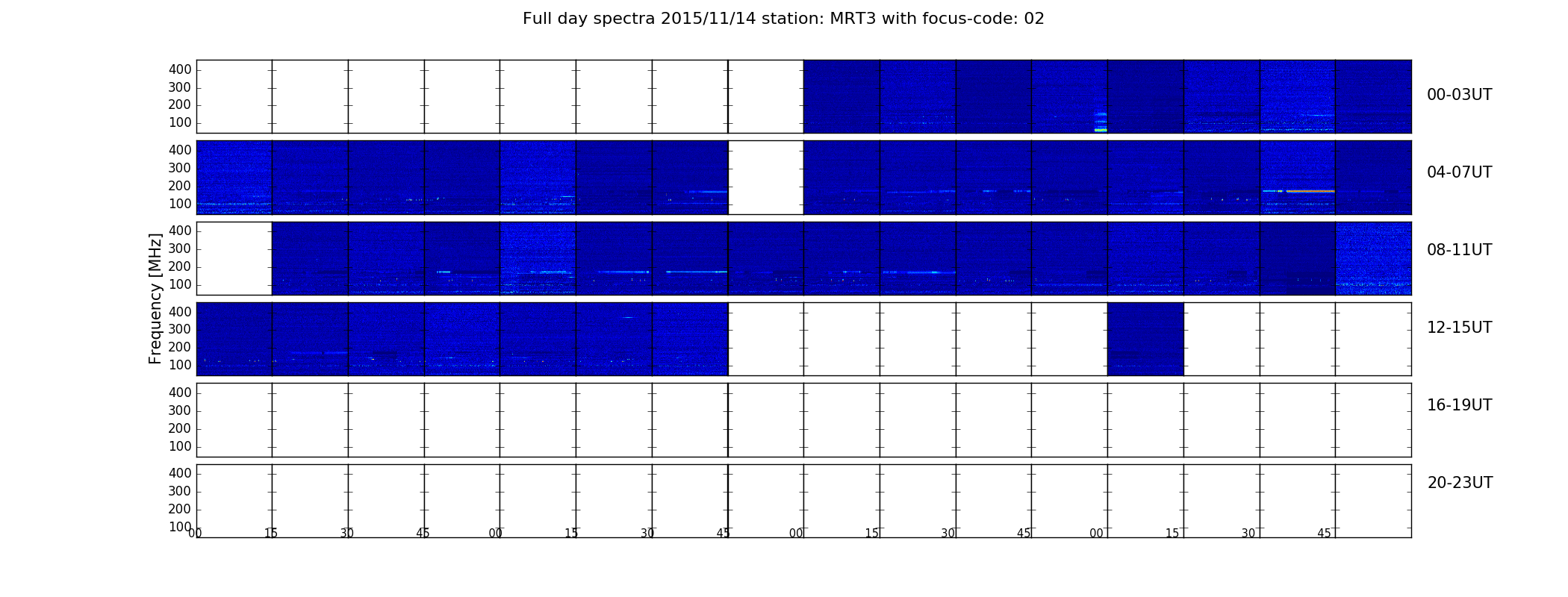 Full day spectra 2015/11/14 station: MRT3 with focus-code: 02

Frequency [MHz]

400
300
200
100

00-03UT

400
300
200
100

04-07UT

400
300
200
100

08-11UT

400
300
200
100

12-15UT

400
300
200
100

16-19UT

400
300
200
100

20-23UT

00 15 30 45 00 15 30 45 00 15 30 45 00 15 30 45